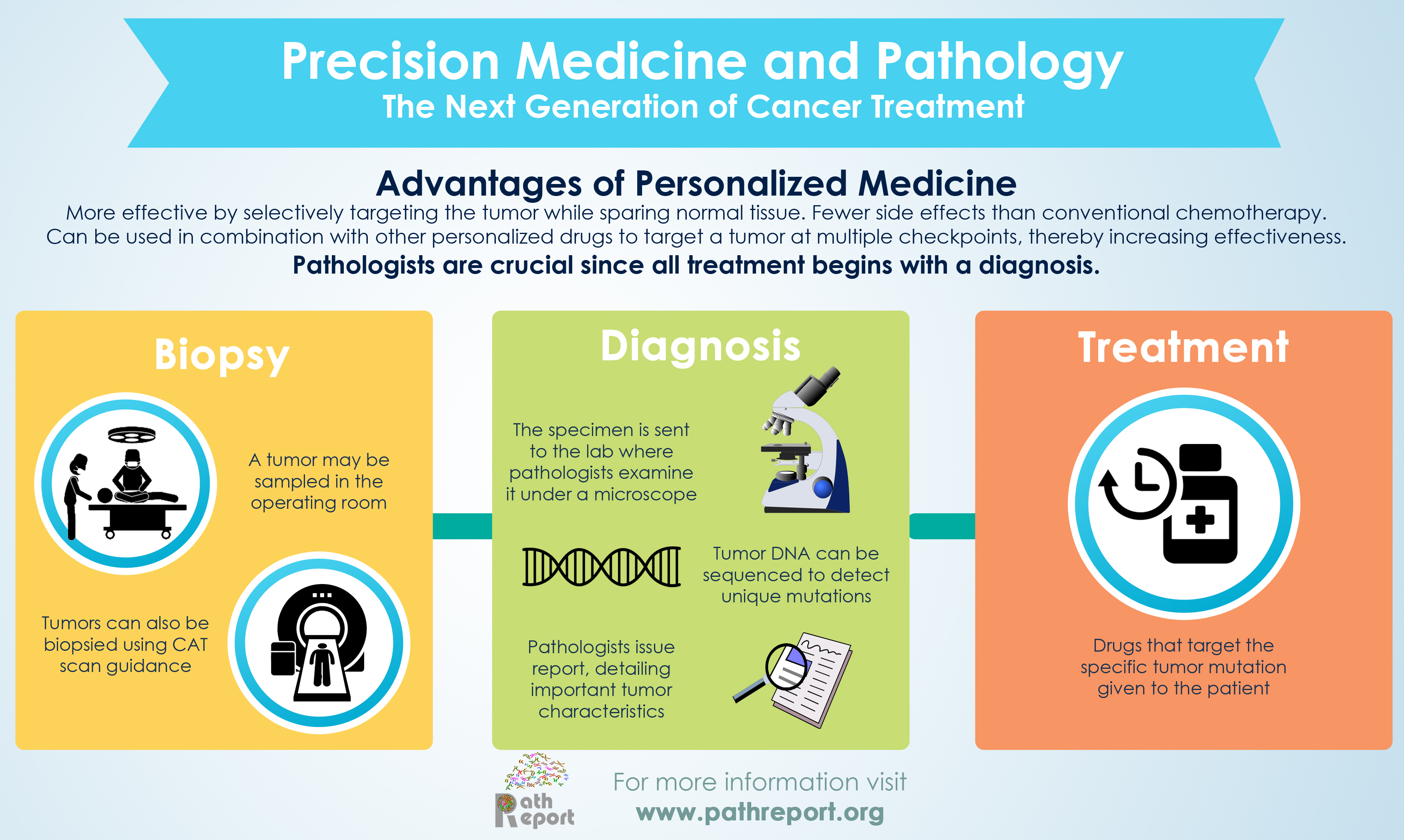 Precision Medicine and Pathology
The Next Generation of Cancer Treatment

Advantages of Personalized Medicine
More effective by selectively targeting the tumor while sparing normal tissue. Fewer side effects than conventional chemotherapy. Can be used in combination with other personalized drugs to target a tumor at multiple checkpoints, thereby increasing effectiveness.
Pathologists are crucial since all treatment begins with a diagnosis.

Biopsy

A tumor may be sampled in the operating room

Tumors can also be biopsied using CAT scan guidance

Diagnosis

The specimen is sent to the lab where pathologists examine it under a microscope

Tumor DNA can be sequenced to detect unique mutations

Pathologists issue report, detailing important tumor characteristics

Treatment

Drugs that target the specific tumor mutation given to the patient

Path Report

For more information visit
www.pathreport.org